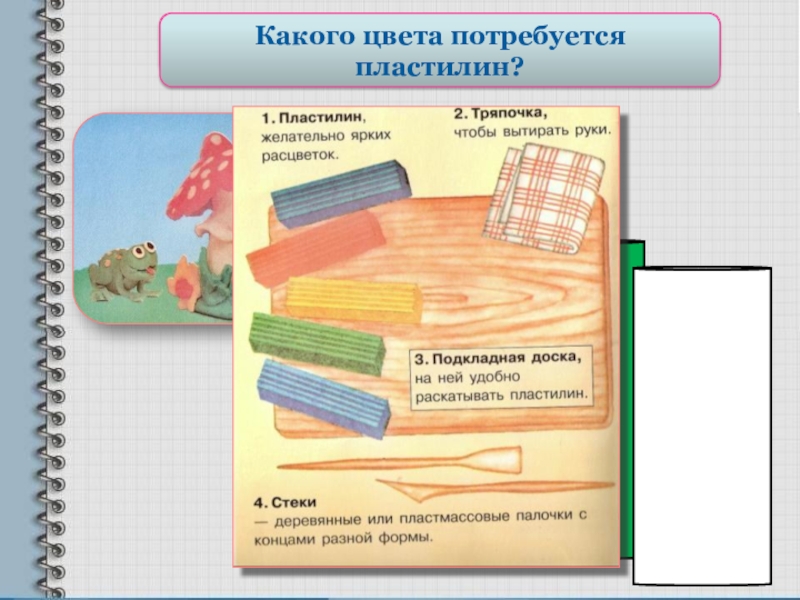 Какого цвета потребуется пластилин?

1. Пластилин, желательно ярких расцветок.

2. Тряпочка, чтобы вытирать руки.

3. Подкладная доска, на ней удобно раскатывать пластилин.

4. Стеки — деревянные или пластмассовые палочки с концами разной формы.